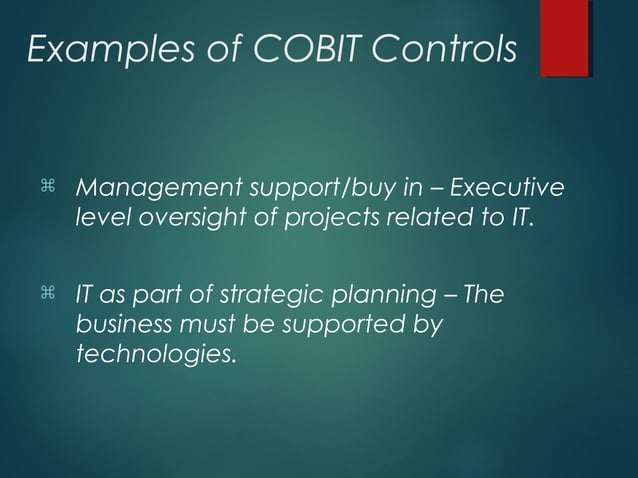 Examples of COBIT Controls

⌘ Management support/buy in – Executive level oversight of projects related to IT.

⌘ IT as part of strategic planning – The business must be supported by technologies.